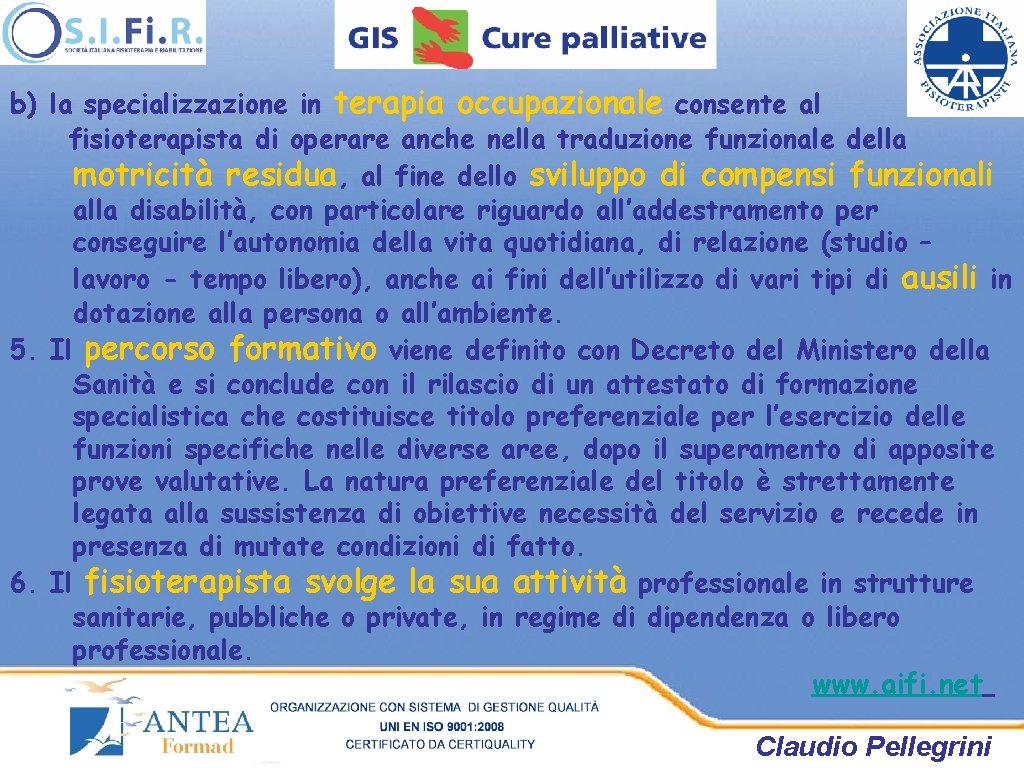 S.I.Fi.R.
SOCIETÀ ITALIANA FISIOTERAPIA E RIABILITAZIONE

GIS Cure palliative

ASSOCIAZIONE ITALIANA FISIOTERAPISTI

b) la specializzazione in terapia occupazionale consente al fisioterapista di operare anche nella traduzione funzionale della motricità residua, al fine dello sviluppo di compensi funzionali alla disabilità, con particolare riguardo all'addestramento per conseguire l'autonomia della vita quotidiana, di relazione (studio – lavoro - tempo libero), anche ai fini dell'utilizzo di vari tipi di ausili in dotazione alla persona o all'ambiente.

5. Il percorso formativo viene definito con Decreto del Ministero della Sanità e si conclude con il rilascio di un attestato di formazione specialistica che costituisce titolo preferenziale per l'esercizio delle funzioni specifiche nelle diverse aree, dopo il superamento di apposite prove valutative. La natura preferenziale del titolo è strettamente legata alla sussistenza di obiettive necessità del servizio e recede in presenza di mutate condizioni di fatto.

6. Il fisioterapista svolge la sua attività professionale in strutture sanitarie, pubbliche o private, in regime di dipendenza o libero professionale.

www.aifi.net

ANTEA Formad

ORGANIZZAZIONE CON SISTEMA DI GESTIONE QUALITÀ
UNI EN ISO 9001:2008
CERTIFICATO DA CERTIQUALITY

Claudio Pellegrini